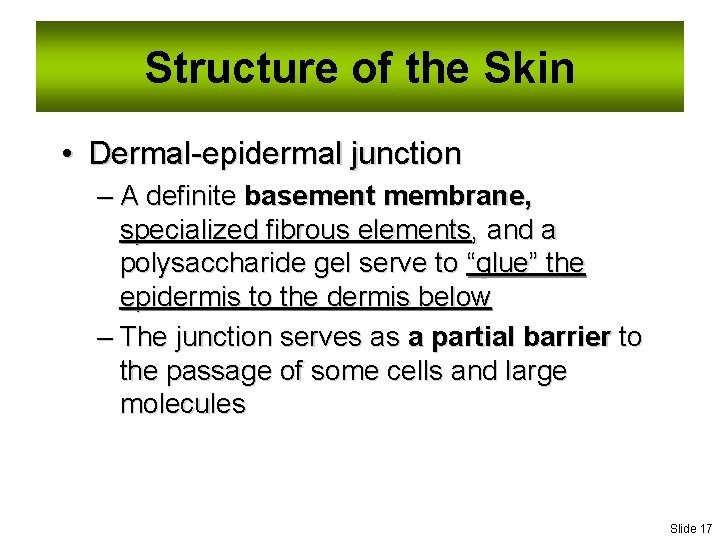 Structure of the Skin

• Dermal-epidermal junction

– A definite basement membrane, specialized fibrous elements, and a polysaccharide gel serve to “glue” the epidermis to the dermis below

– The junction serves as a partial barrier to the passage of some cells and large molecules

Slide 17